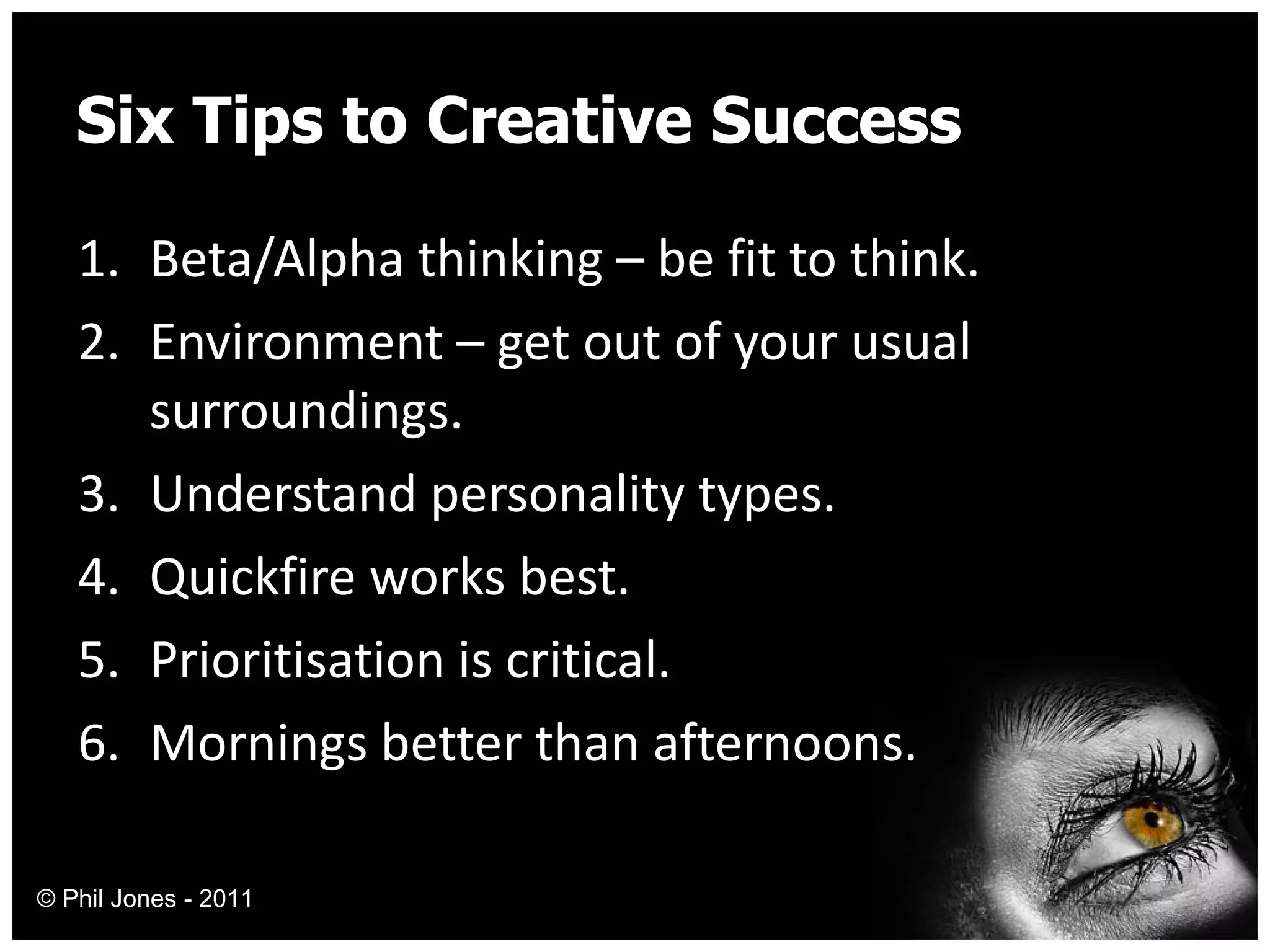 Six Tips to Creative Success

1. Beta/Alpha thinking – be fit to think.
2. Environment – get out of your usual surroundings.
3. Understand personality types.
4. Quickfire works best.
5. Prioritisation is critical.
6. Mornings better than afternoons.

© Phil Jones - 2011